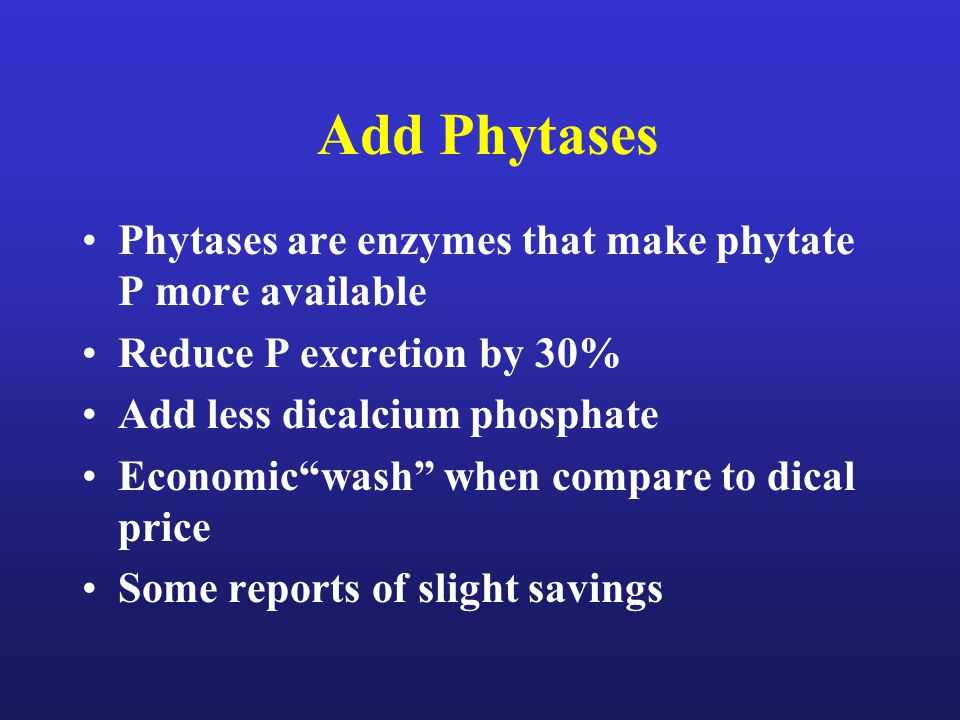 Add Phytases

• Phytases are enzymes that make phytate P more available
• Reduce P excretion by 30%
• Add less dicalcium phosphate
• Economic“wash” when compare to dical price
• Some reports of slight savings